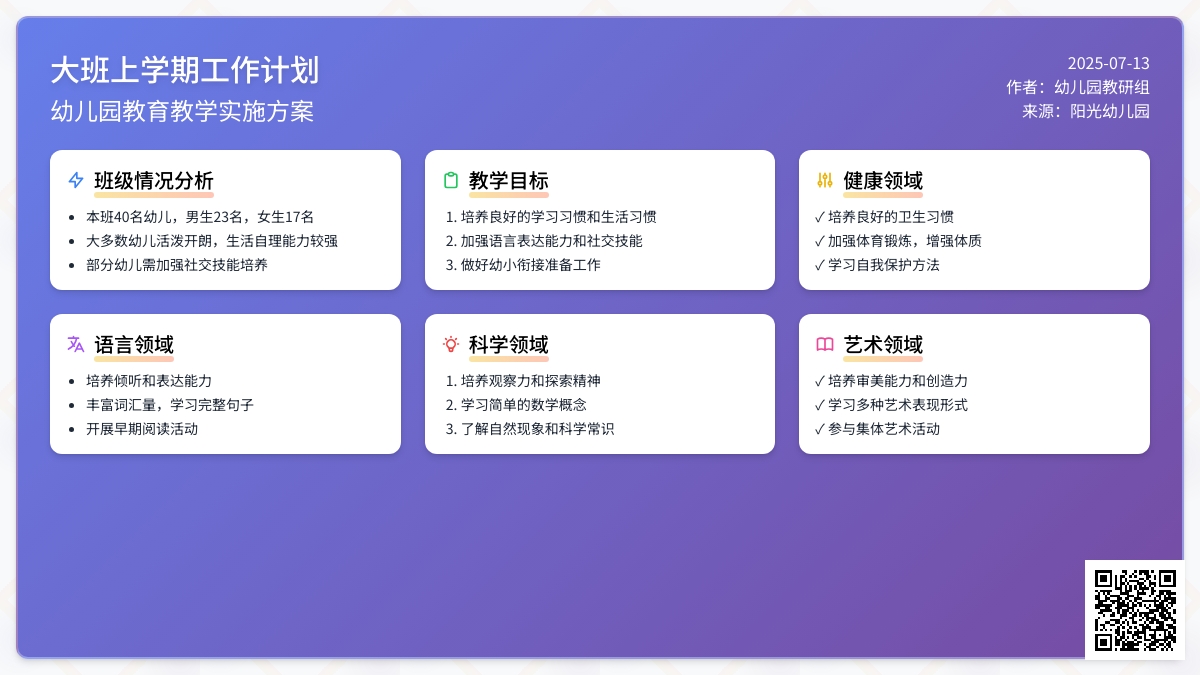 大班上学期工作计划
幼儿园教育教学实施方案

2025-07-13
作者：幼儿园教研组
来源：阳光幼儿园

班级情况分析
- 本班40名幼儿，男生23名，女生17名
- 大多数幼儿活泼开朗，生活自理能力较强
- 部分幼儿需加强社交技能培养

教学目标
1. 培养良好的学习习惯和生活习惯
2. 加强语言表达能力和社交技能
3. 做好幼小衔接准备工作

健康领域
✓ 培养良好的卫生习惯
✓ 加强体育锻炼，增强体质
✓ 学习自我保护方法

语言领域
- 培养倾听和表达能力
- 丰富词汇量，学习完整句子
- 开展早期阅读活动

科学领域
1. 培养观察力和探索精神
2. 学习简单的数学概念
3. 了解自然现象和科学常识

艺术领域
✓ 培养审美能力和创造力
✓ 学习多种艺术表现形式
✓ 参与集体艺术活动